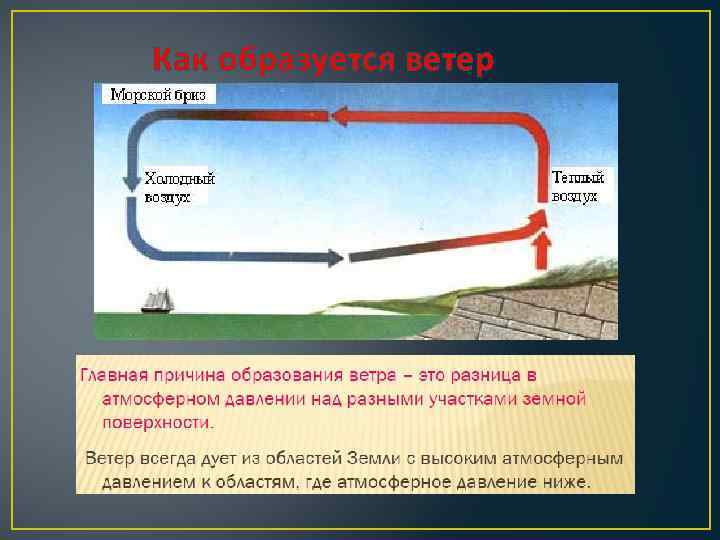 Как образуется ветер

Морской бриз

Холодный воздух

Теплый воздух

Главная причина образования ветра – это разница в атмосферном давлении над разными участками земной поверхности.

Ветер всегда дует из областей Земли с высоким атмосферным давлением к областям, где атмосферное давление ниже.